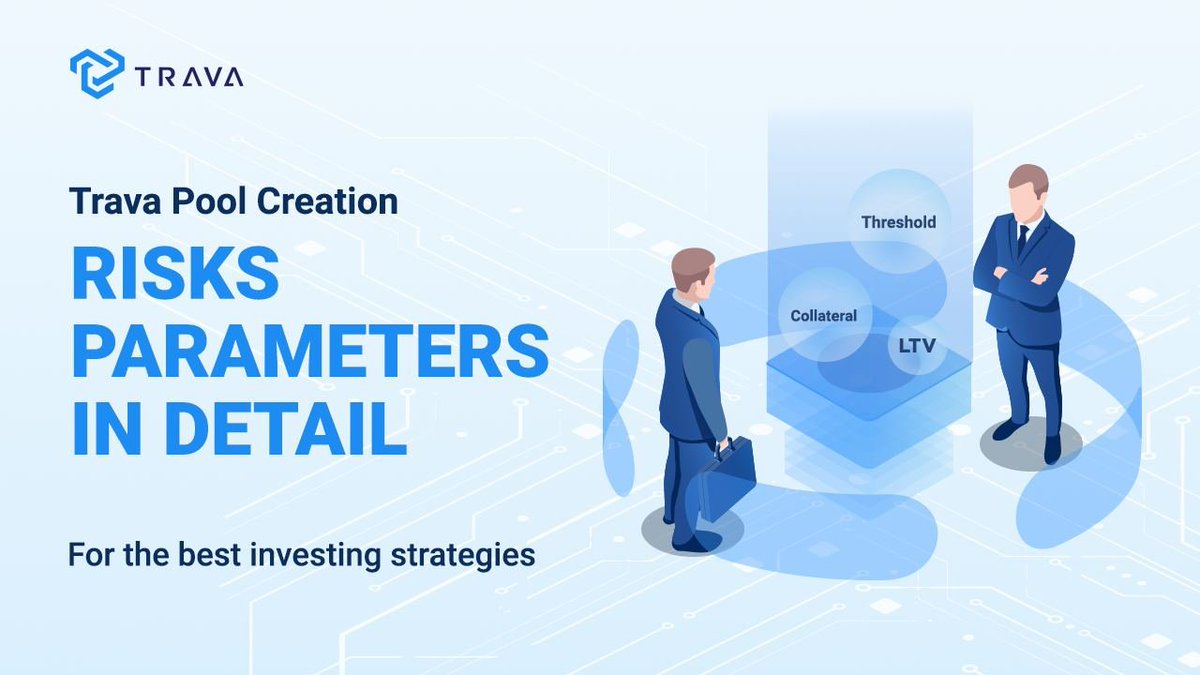 TRAVA

Trava Pool Creation

RISKS PARAMETERS IN DETAIL

For the best investing strategies

Threshold

Collateral

LTV